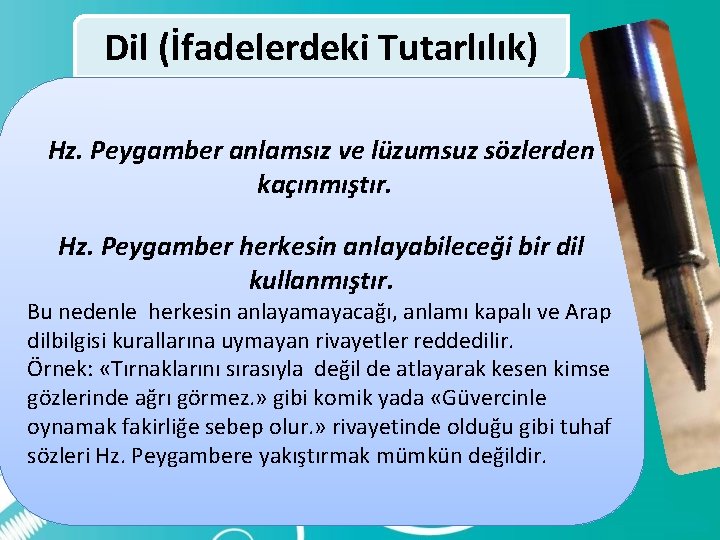 Dil (İfadelerdeki Tutarlılık)

Hz. Peygamber anlamsız ve lüzumsuz sözlerden kaçınmıştır.

Hz. Peygamber herkesin anlayabileceği bir dil kullanmıştır.

Bu nedenle herkesin anlayamayacağı, anlamı kapalı ve Arap dilbilgisi kurallarına uymayan rivayetler reddedilir.
Örnek: «Tırnaklarını sırasıyla değil de atlayarak kesen kimse gözlerinde ağrı görmez.» gibi komik yada «Güvercinle oynamak fakirliğe sebep olur.» rivayetinde olduğu gibi tuhaf sözleri Hz. Peygambere yakıştırmak mümkün değildir.